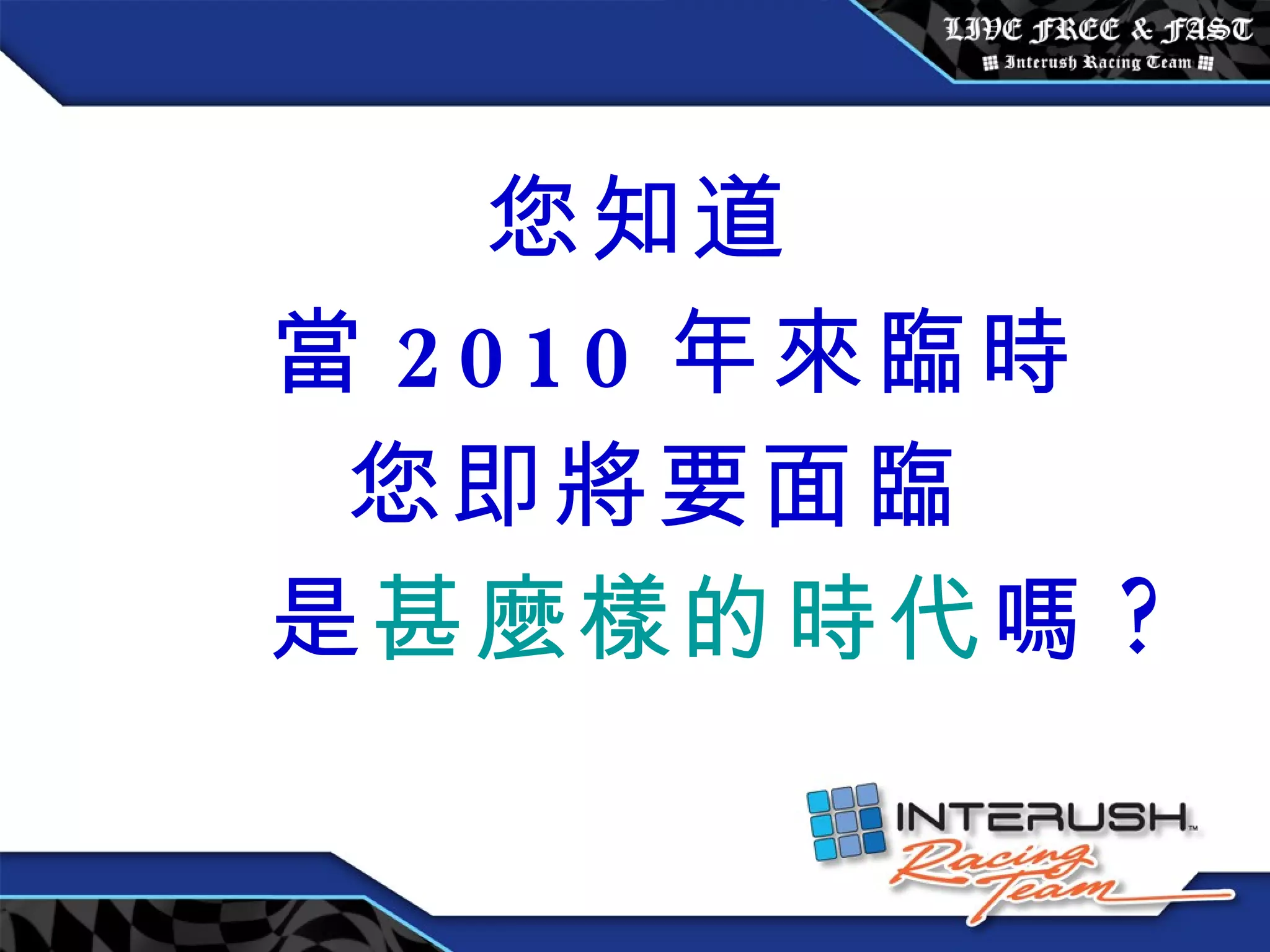 LIVE FREE & FAST
Interush Racing Team

您知道
當 2010 年來臨時
您即將要面臨
是甚麼樣的時代嗎？

INTERUSH™
Racing Team